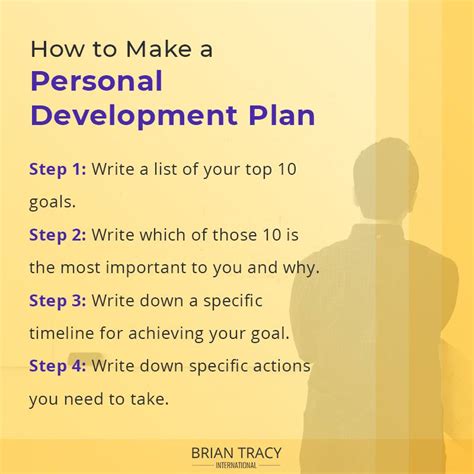 How to Make a
Personal Development Plan

Step 1: Write a list of your top 10 goals.

Step 2: Write which of those 10 is the most important to you and why.

Step 3: Write down a specific timeline for achieving your goal.

Step 4: Write down specific actions you need to take.

BRIAN TRACY
INTERNATIONAL